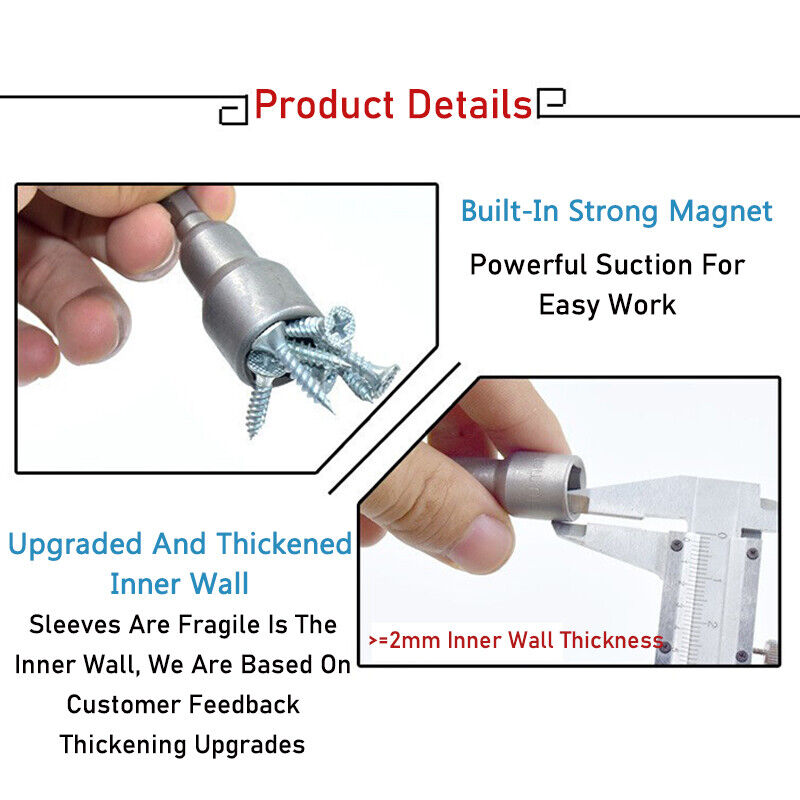 Product Details

Built-In Strong Magnet

Powerful Suction For Easy Work

Upgraded And Thickened Inner Wall

Sleeves Are Fragile Is The Inner Wall, We Are Based On Customer Feedback Thickening Upgrades

>=2mm Inner Wall Thickness